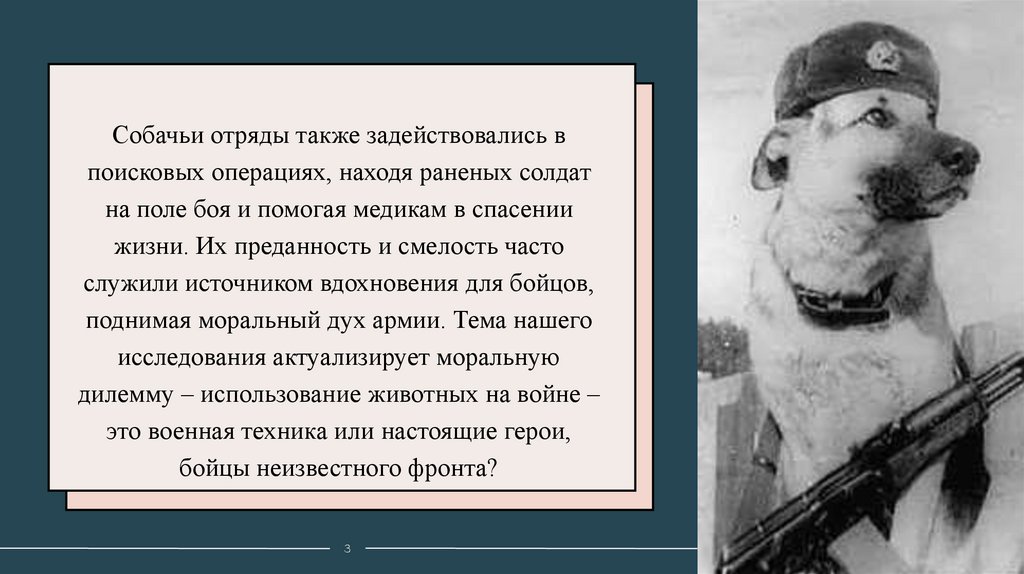 Собачьи отряды также задействовались в поисковых операциях, находя раненых солдат на поле боя и помогая медикам в спасении жизни. Их преданность и смелость часто служили источником вдохновения для бойцов, поднимая моральный дух армии. Тема нашего исследования актуализирует моральную дилемму – использование животных на войне – это военная техника или настоящие герои, бойцы неизвестного фронта?

3